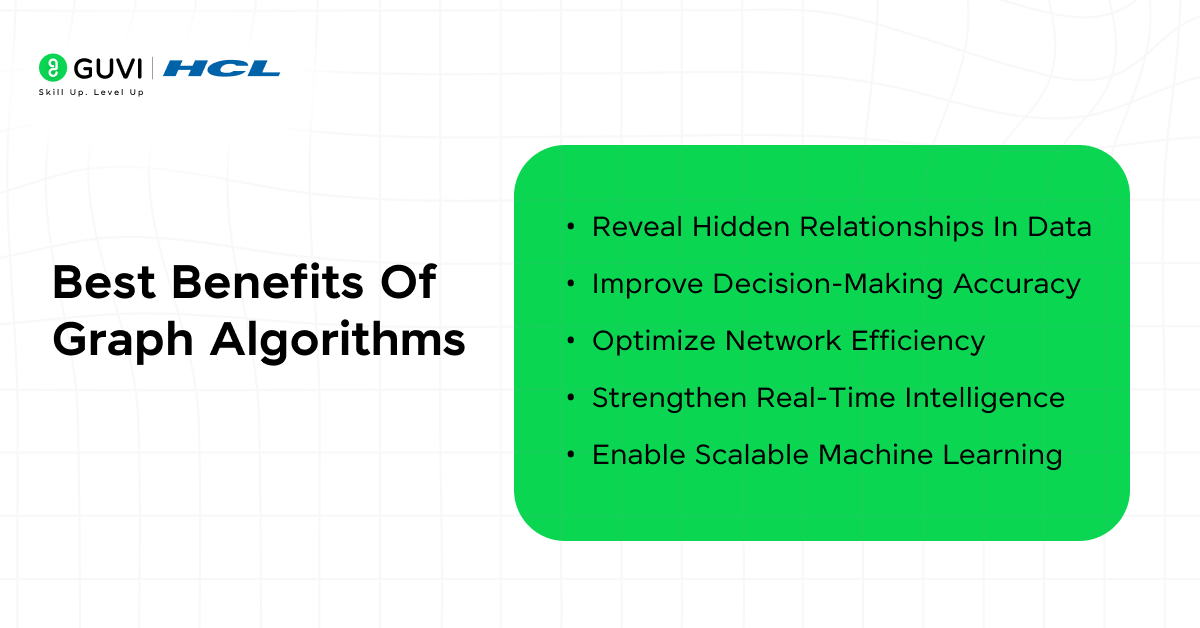 GUVI | HCL
Skill Up. Level Up

Best Benefits Of Graph Algorithms

• Reveal Hidden Relationships In Data
• Improve Decision-Making Accuracy
• Optimize Network Efficiency
• Strengthen Real-Time Intelligence
• Enable Scalable Machine Learning